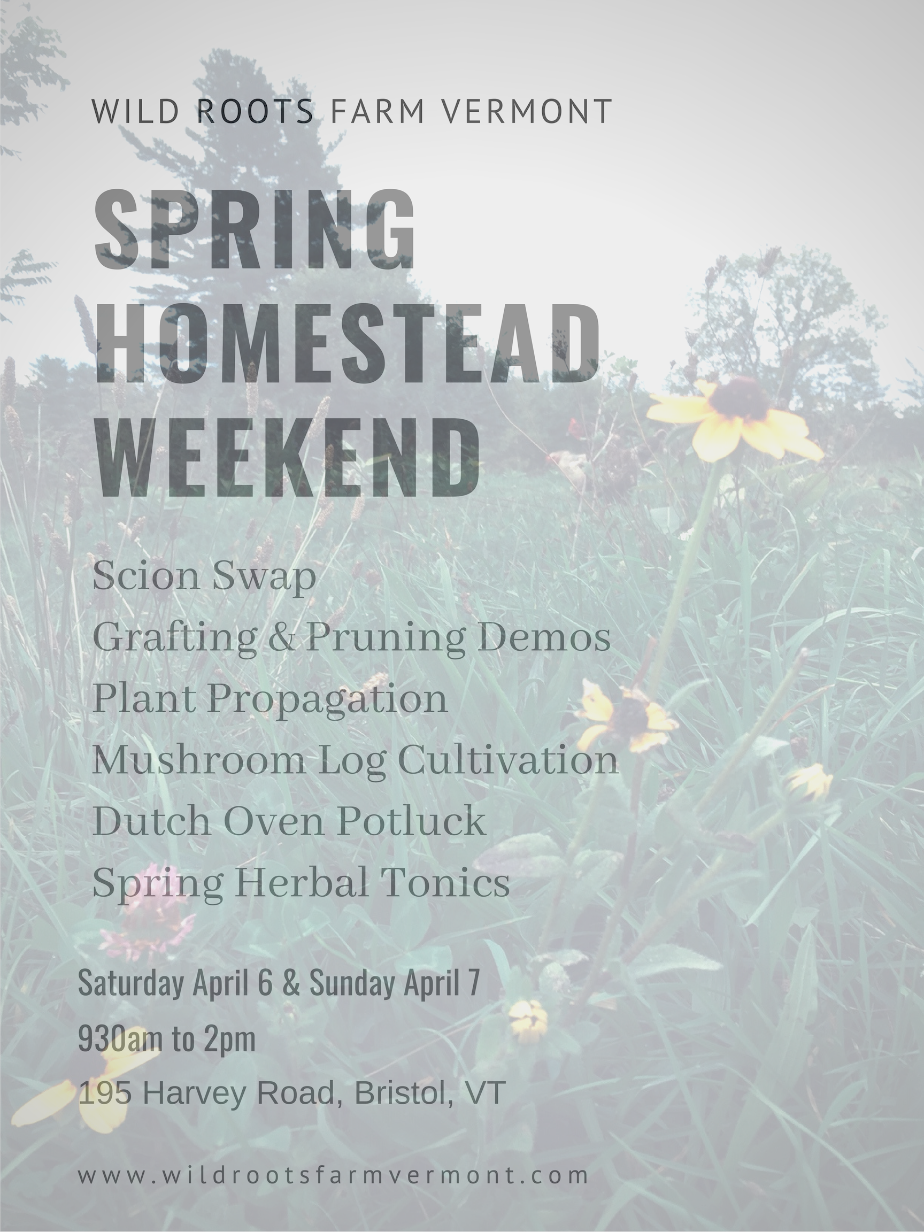 WILD ROOTS FARM VERMONT

SPRING HOMESTEAD WEEKEND

Scion Swap
Grafting & Pruning Demos
Plant Propagation
Mushroom Log Cultivation
Dutch Oven Potluck
Spring Herbal Tonics

Saturday April 6 & Sunday April 7
930am to 2pm
195 Harvey Road, Bristol, VT

www.wildrootsfarmvermont.com